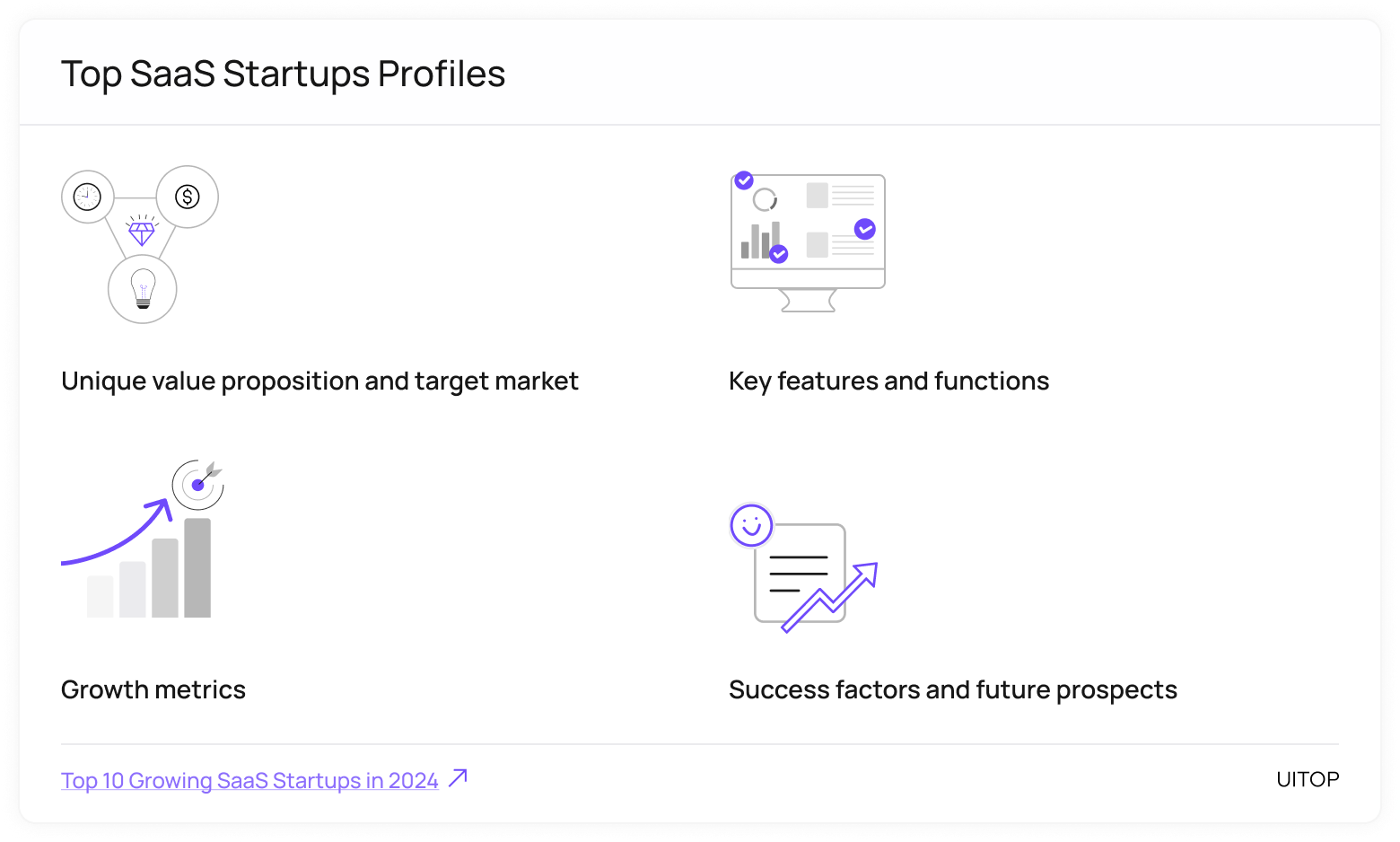 Top SaaS Startups Profiles

Unique value proposition and target market

Key features and functions

Growth metrics

Success factors and future prospects

Top 10 Growing SaaS Startups in 2024

UITOP